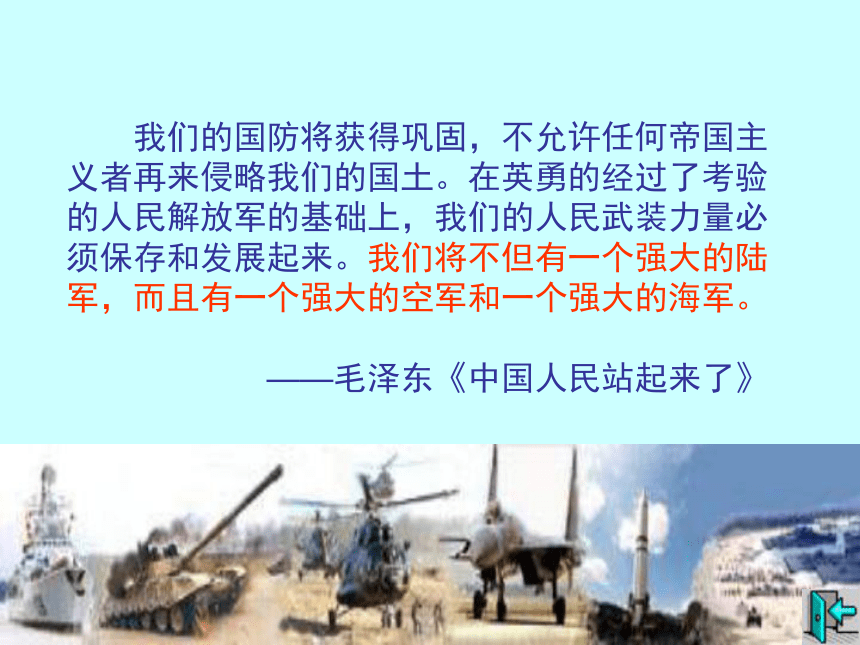 我们的国防将获得巩固，不允许任何帝国主义者再来侵略我们的国土。在英勇的经过了考验的人民解放军的基础上，我们的人民武装力量必须保存和发展起来。我们将不但有一个强大的陆军，而且有一个强大的空军和一个强大的海军。

——毛泽东《中国人民站起来了》